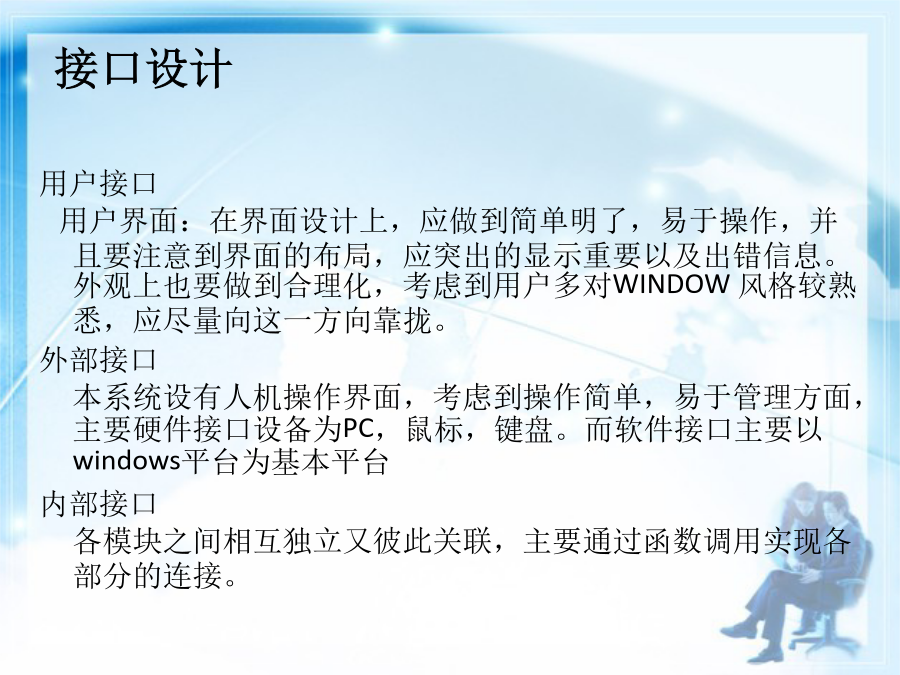 接口设计

用户接口

用户界面：在界面设计上，应做到简单明了，易于操作，并且要注意到界面的布局，应突出的显示重要以及出错信息。外观上也要做到合理化，考虑到用户多对WINDOW 风格较熟悉，应尽量向这一方向靠拢。

外部接口

本系统设有人机操作界面，考虑到操作简单，易于管理方面，主要硬件接口设备为PC，鼠标，键盘。而软件接口主要以windows平台为基本平台

内部接口

各模块之间相互独立又彼此关联，主要通过函数调用实现各部分的连接。